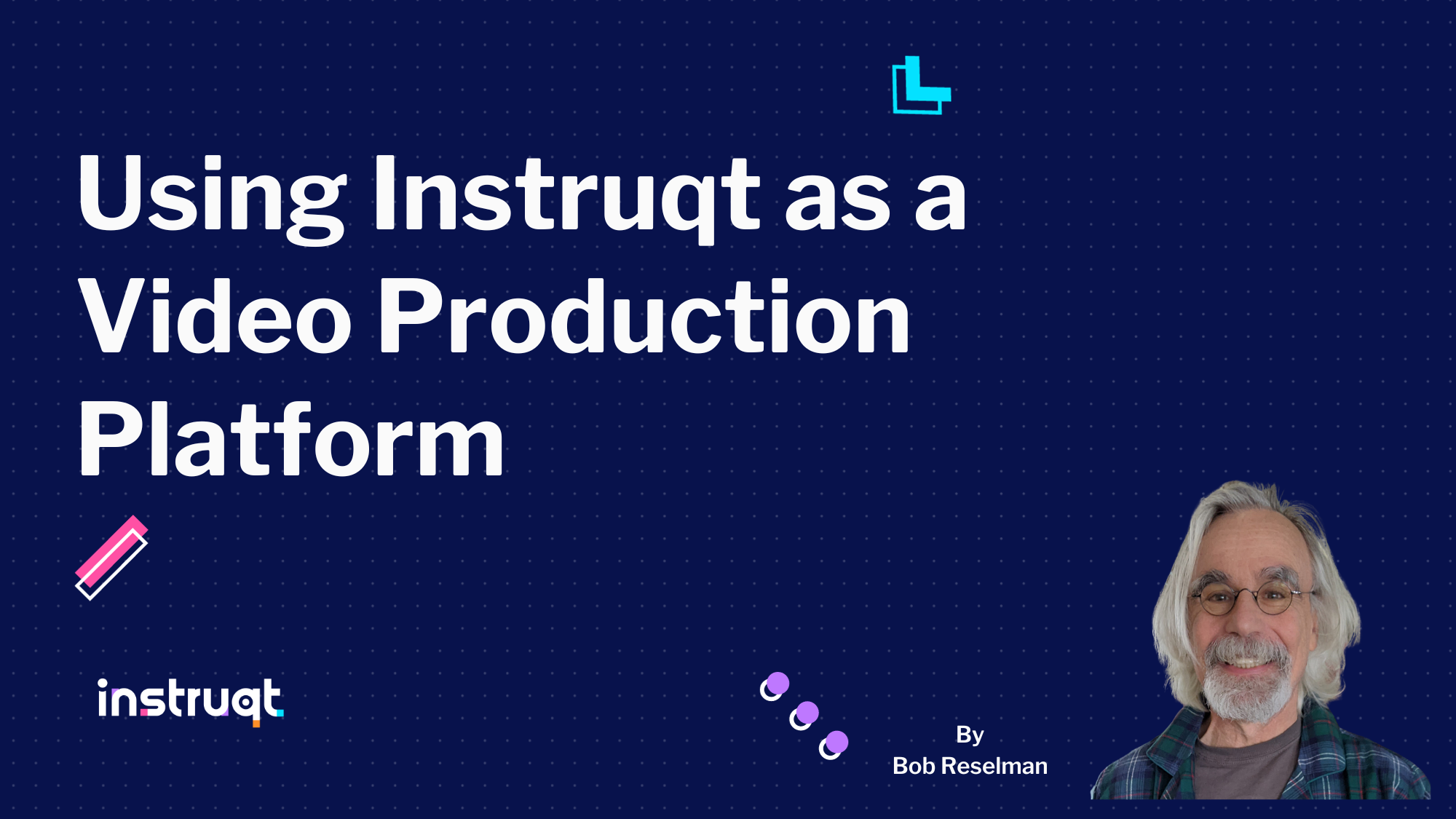 Using Instruqt as a Video Production Platform

instruqt

By
Bob Reselman